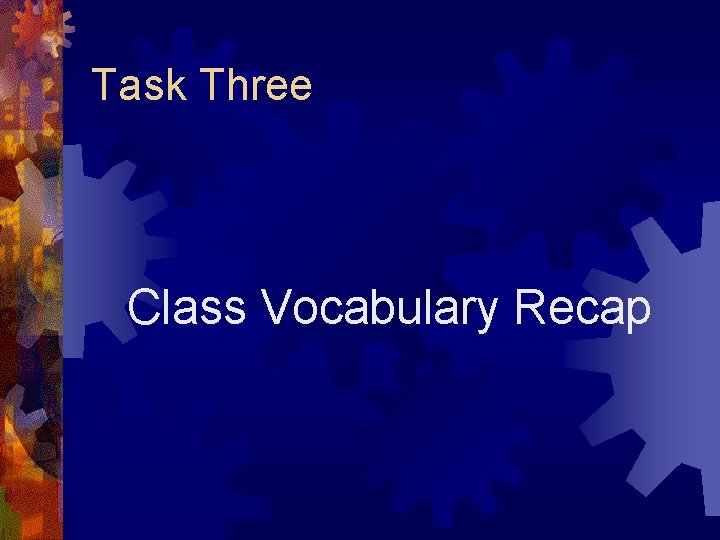 Task Three

Class Vocabulary Recap